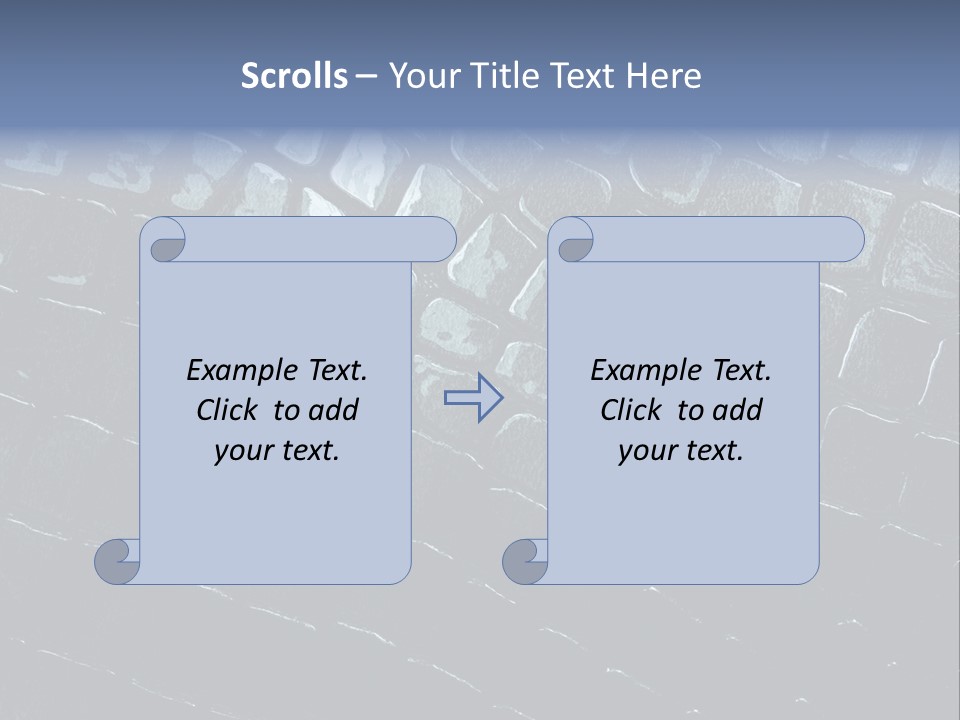 Scrolls – Your Title Text Here

Example Text. Click to add your text.

Example Text. Click to add your text.